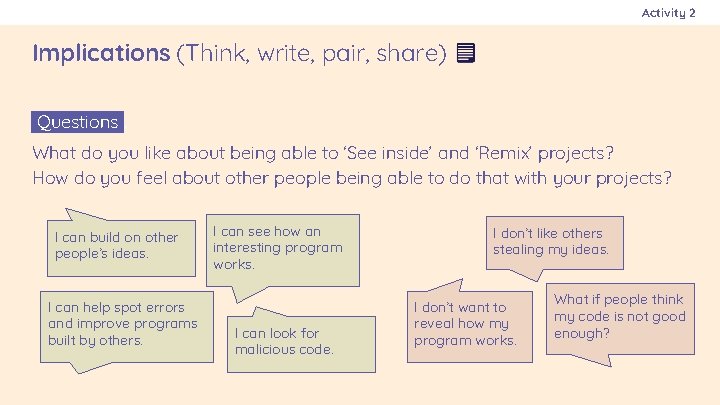 Activity 2

Implications (Think, write, pair, share)

Questions

What do you like about being able to 'See inside' and 'Remix' projects?
How do you feel about other people being able to do that with your projects?

I can build on other people's ideas.

I can see how an interesting program works.

I can help spot errors and improve programs built by others.

I can look for malicious code.

I don't like others stealing my ideas.

I don't want to reveal how my program works.

What if people think my code is not good enough?